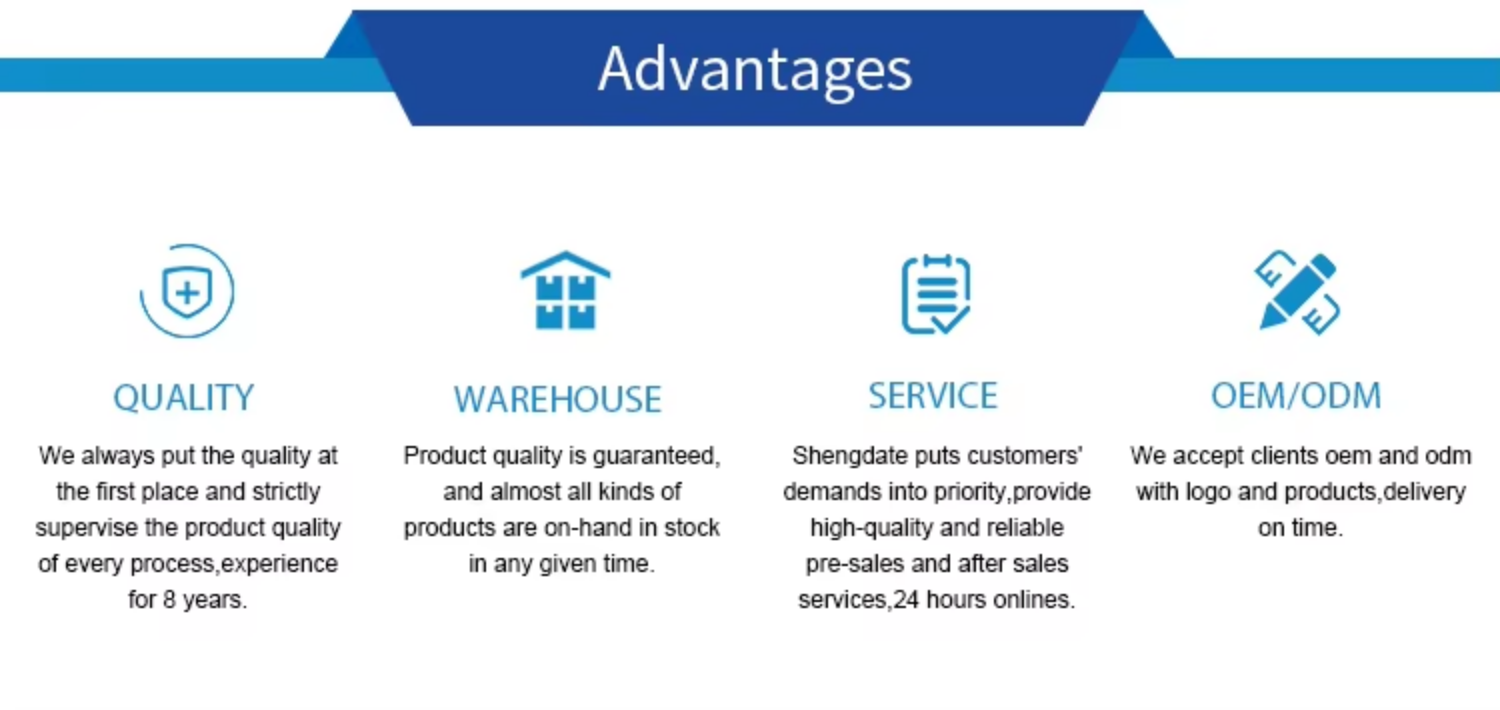 Advantages

QUALITY

We always put the quality at the first place and strictly supervise the product quality of every process,experience for 8 years.

WAREHOUSE

Product quality is guaranteed, and almost all kinds of products are on-hand in stock in any given time.

SERVICE

Shengdate puts customers' demands into priority,provide high-quality and reliable pre-sales and after sales services,24 hours onlines.

OEM/ODM

We accept clients oem and odm with logo and products,delivery on time.